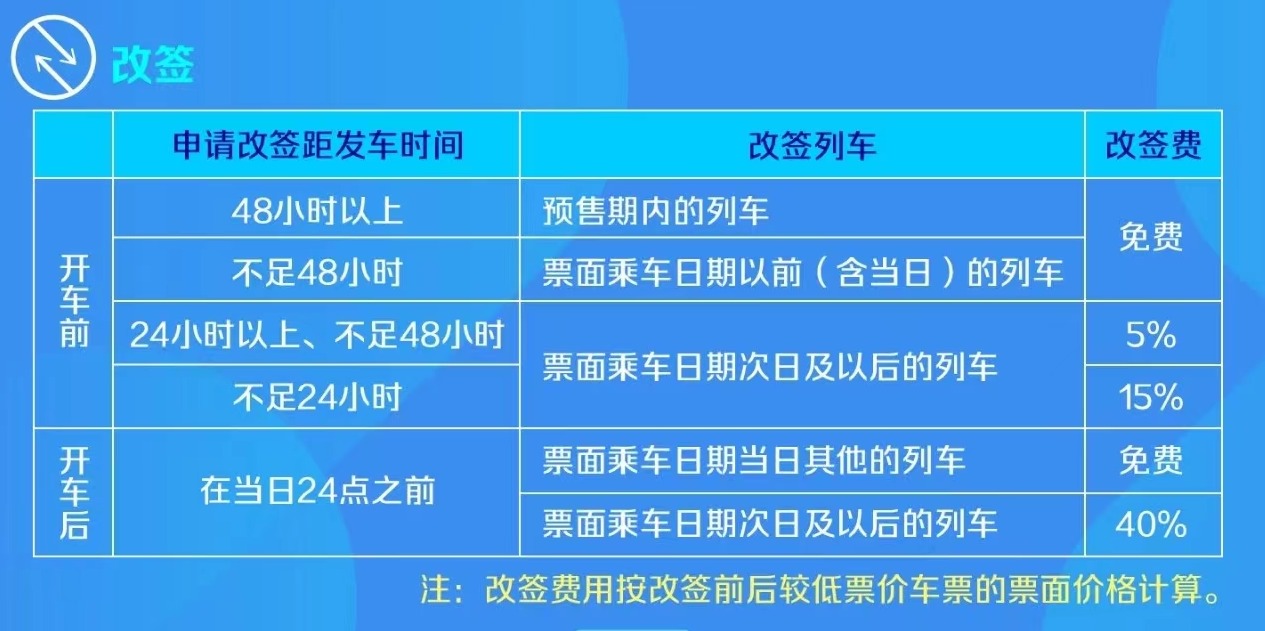 改签

| | 申请改签距发车时间 | 改签列车 | 改签费 |
|---|---|---|---|
| 开车前 | 48小时以上 | 预售期内的列车 | 免费 |
| 开车前 | 不足48小时 | 票面乘车日期以前（含当日）的列车 | 免费 |
| 开车前 | 24小时以上、不足48小时 | 票面乘车日期次日及以后的列车 | 5% |
| 开车前 | 不足24小时 | 票面乘车日期次日及以后的列车 | 15% |
| 开车后 | 在当日24点之前 | 票面乘车日期当日其他的列车 | 免费 |
| 开车后 | 在当日24点之前 | 票面乘车日期次日及以后的列车 | 40% |

注：改签费用按改签前后较低票价车票的票面价格计算。